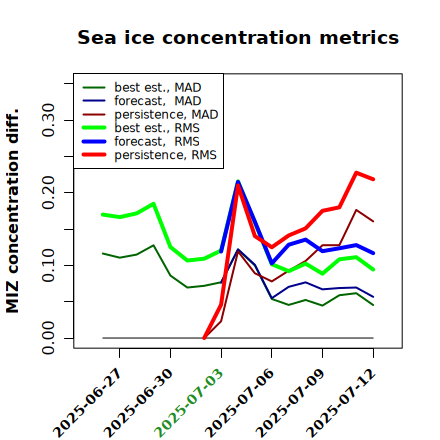 Sea ice concentration metrics

best est., MAD
forecast, MAD
persistence, MAD
best est., RMS
forecast, RMS
persistence, RMS

MIZ concentration diff.

0.00
0.10
0.20
0.30

2025-06-27
2025-06-30
2025-07-03
2025-07-06
2025-07-09
2025-07-12